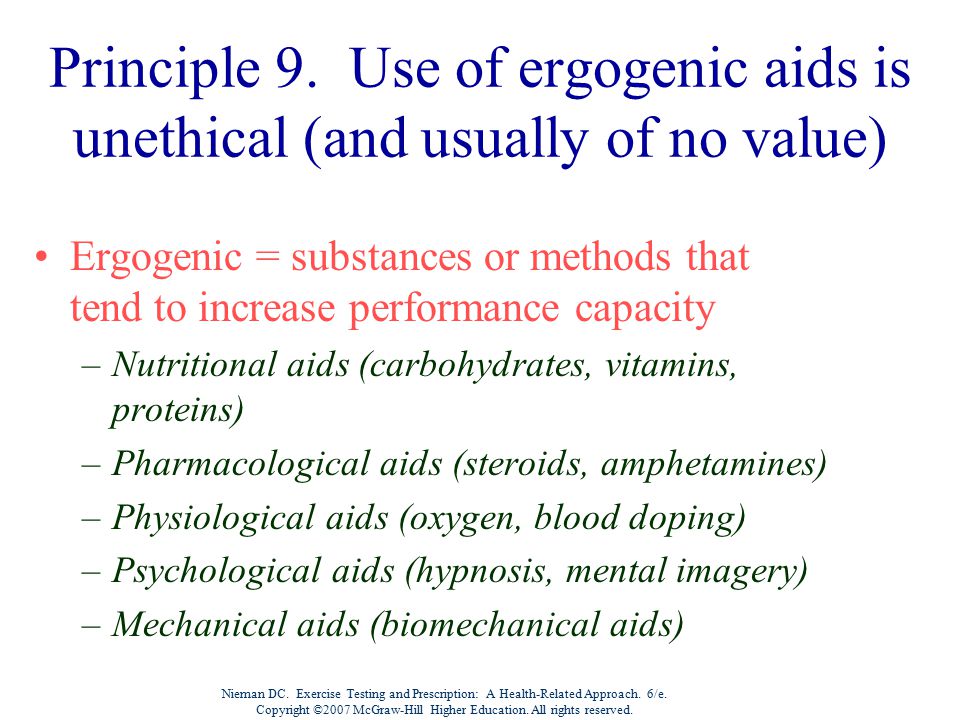 Principle 9. Use of ergogenic aids is unethical (and usually of no value)

• Ergogenic = substances or methods that tend to increase performance capacity
– Nutritional aids (carbohydrates, vitamins, proteins)
– Pharmacological aids (steroids, amphetamines)
– Physiological aids (oxygen, blood doping)
– Psychological aids (hypnosis, mental imagery)
– Mechanical aids (biomechanical aids)

Nieman DC. Exercise Testing and Prescription: A Health-Related Approach. 6/e.
Copyright ©2007 McGraw-Hill Higher Education. All rights reserved.